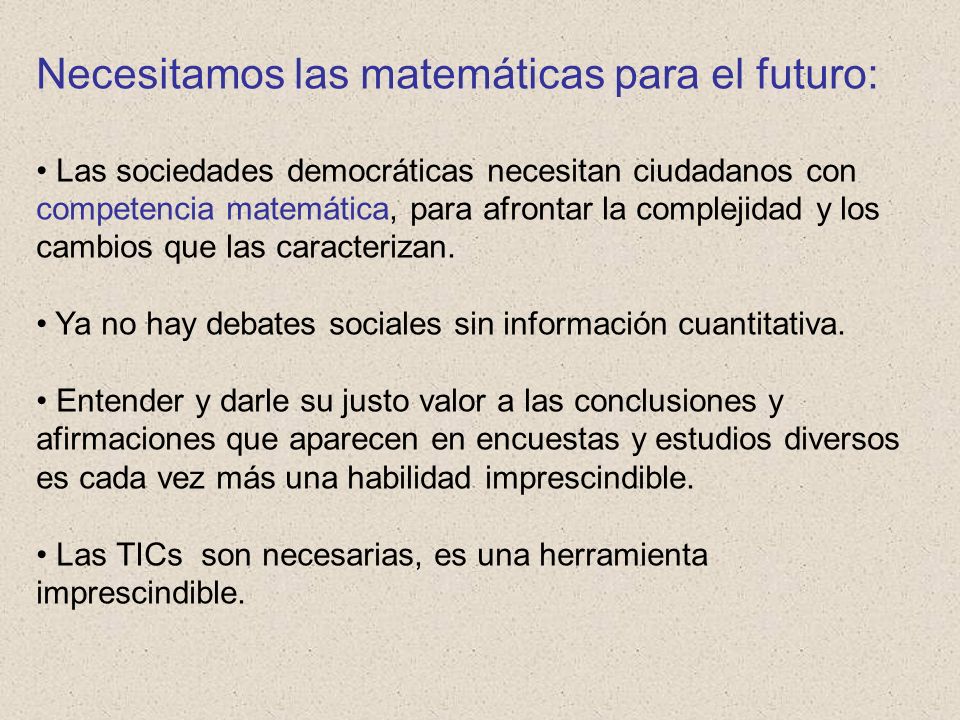 Necesitamos las matemáticas para el futuro:

• Las sociedades democráticas necesitan ciudadanos con competencia matemática, para afrontar la complejidad y los cambios que las caracterizan.

• Ya no hay debates sociales sin información cuantitativa.

• Entender y darle su justo valor a las conclusiones y afirmaciones que aparecen en encuestas y estudios diversos es cada vez más una habilidad imprescindible.

• Las TICs son necesarias, es una herramienta imprescindible.